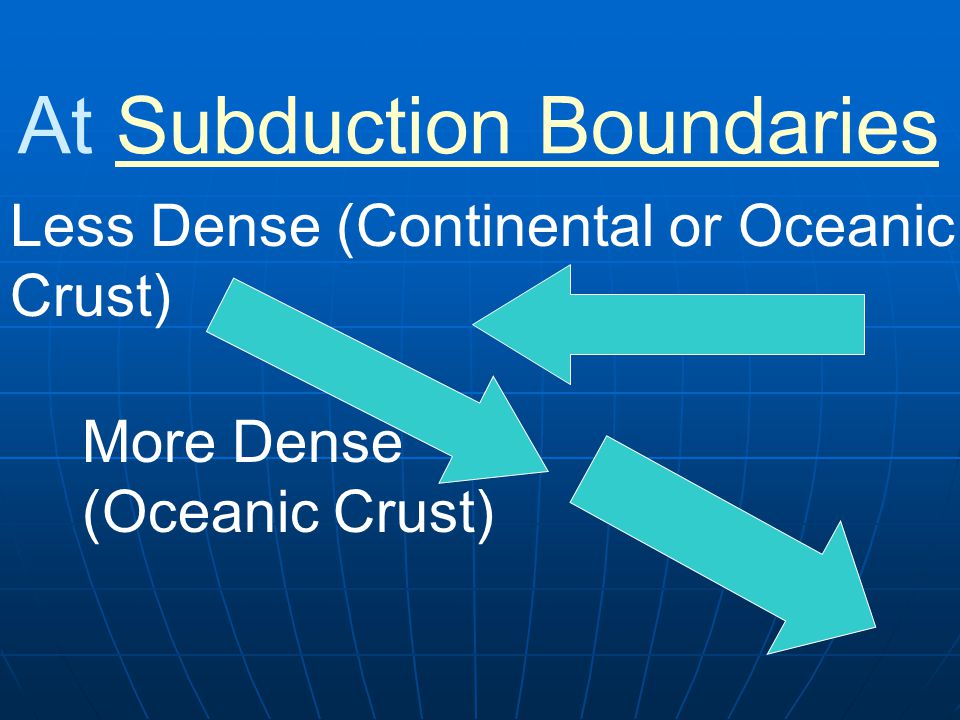 At Subduction Boundaries

Less Dense (Continental or Oceanic Crust)

More Dense (Oceanic Crust)